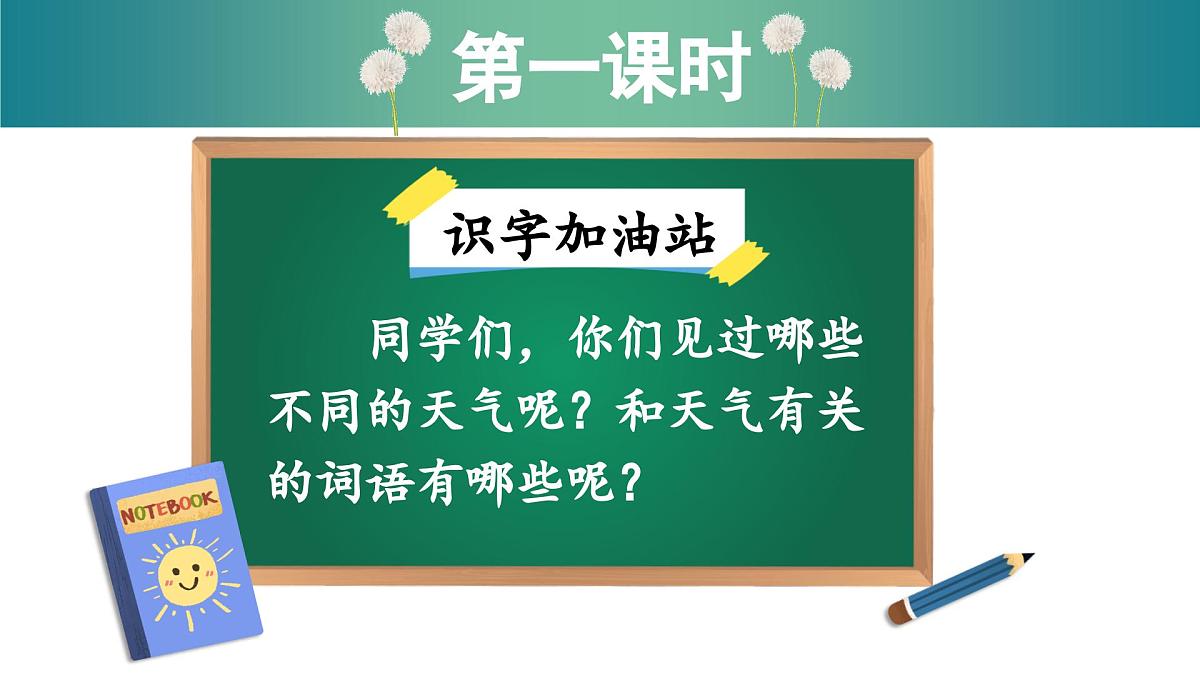 第一课时

识字加油站

同学们，你们见过哪些不同的天气呢？和天气有关的词语有哪些呢？

NOTEBOOK